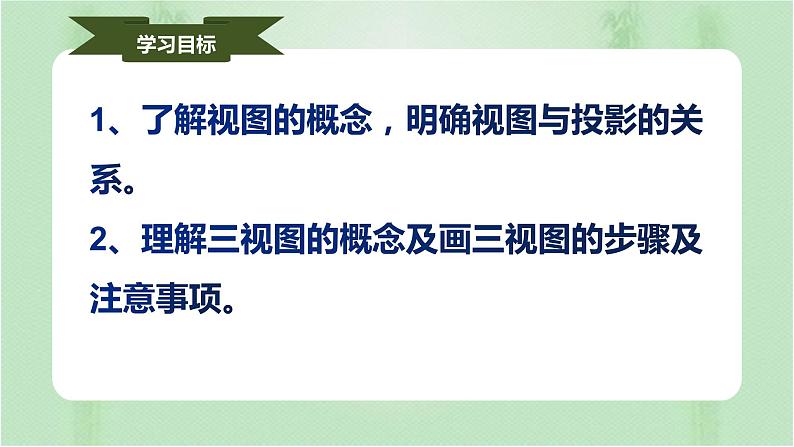 学习目标

1、了解视图的概念，明确视图与投影的关系。

2、理解三视图的概念及画三视图的步骤及注意事项。